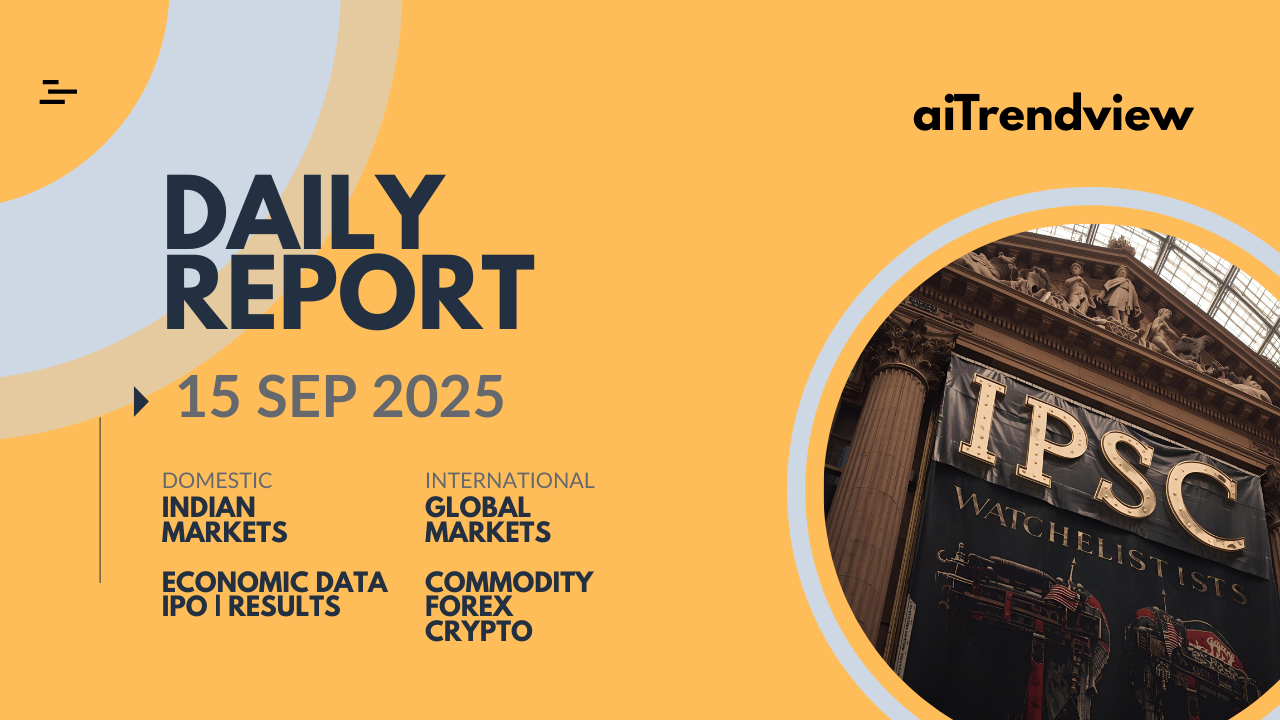 aiTrendview

DAILY REPORT

15 SEP 2025

DOMESTIC
INDIAN MARKETS

ECONOMIC DATA
IPO | RESULTS

INTERNATIONAL
GLOBAL MARKETS

COMMODITY
FOREX
CRYPTO

IPSC
WATCHELISTISTS